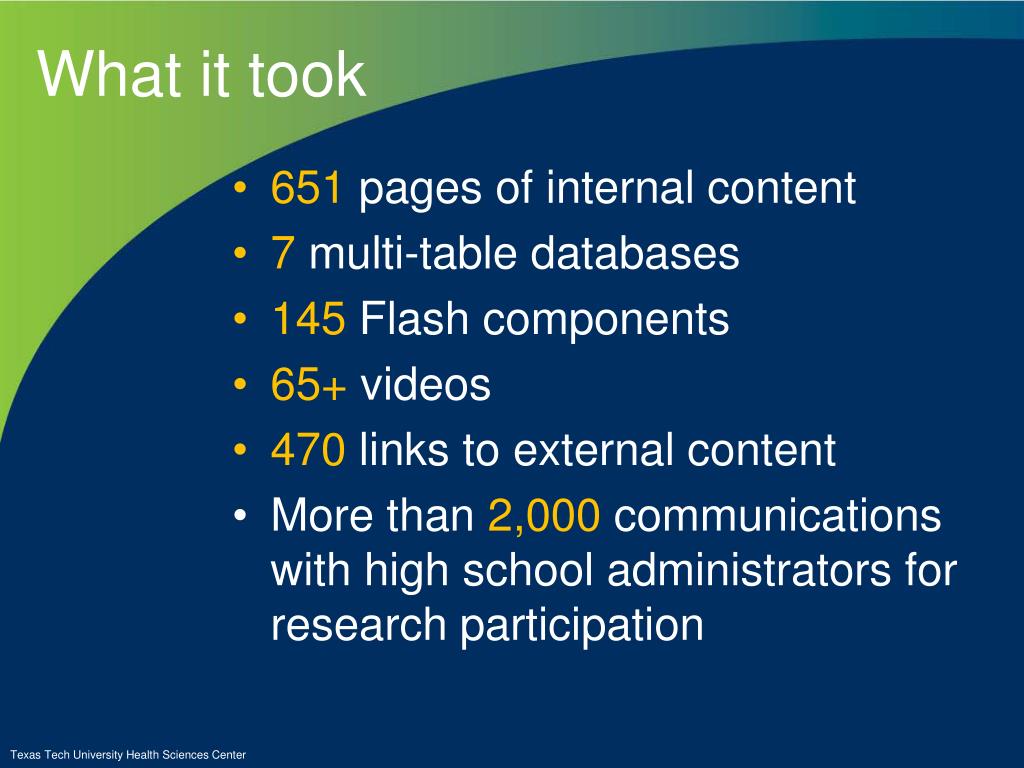 What it took

• 651 pages of internal content
• 7 multi-table databases
• 145 Flash components
• 65+ videos
• 470 links to external content
• More than 2,000 communications with high school administrators for research participation

Texas Tech University Health Sciences Center